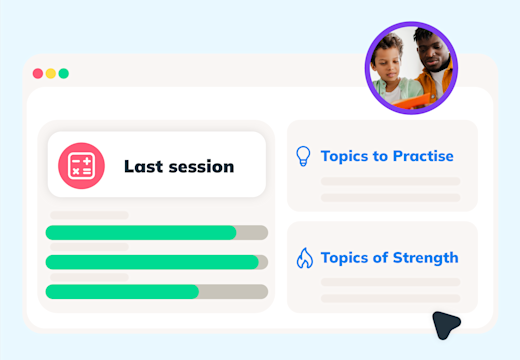 Last session

Topics to Practise

Topics of Strength